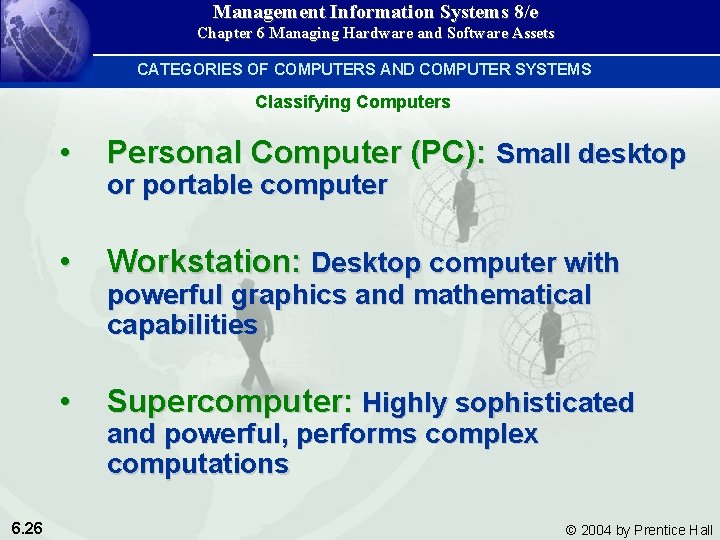 Management Information Systems 8/e
Chapter 6 Managing Hardware and Software Assets

CATEGORIES OF COMPUTERS AND COMPUTER SYSTEMS

Classifying Computers

• Personal Computer (PC): Small desktop or portable computer

• Workstation: Desktop computer with powerful graphics and mathematical capabilities

• Supercomputer: Highly sophisticated and powerful, performs complex computations

6.26

© 2004 by Prentice Hall